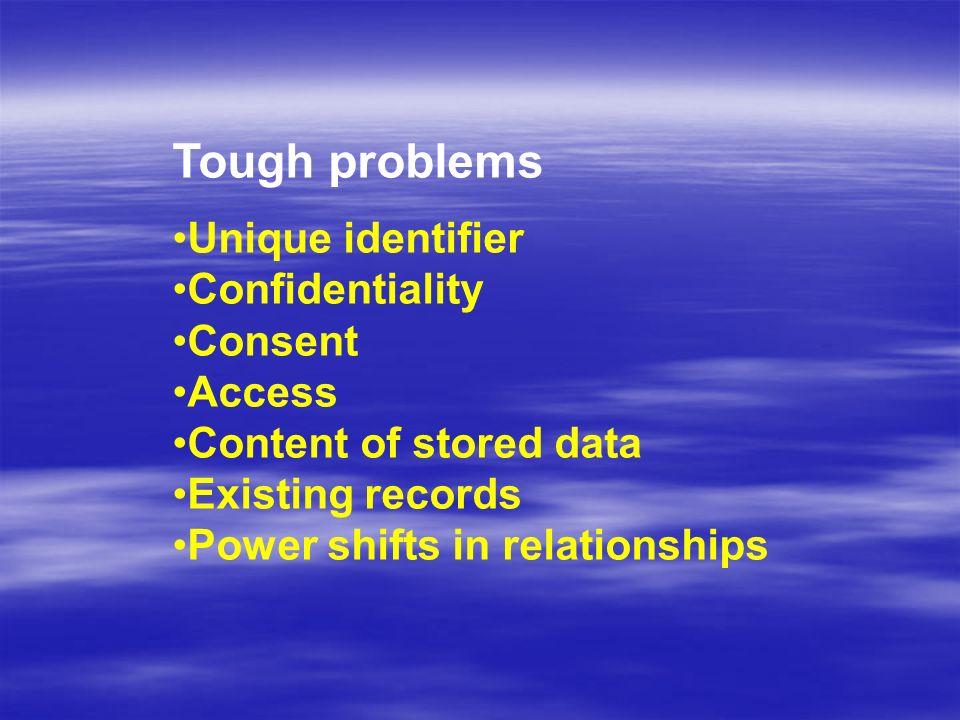 Tough problems

•Unique identifier
•Confidentiality
•Consent
•Access
•Content of stored data
•Existing records
•Power shifts in relationships